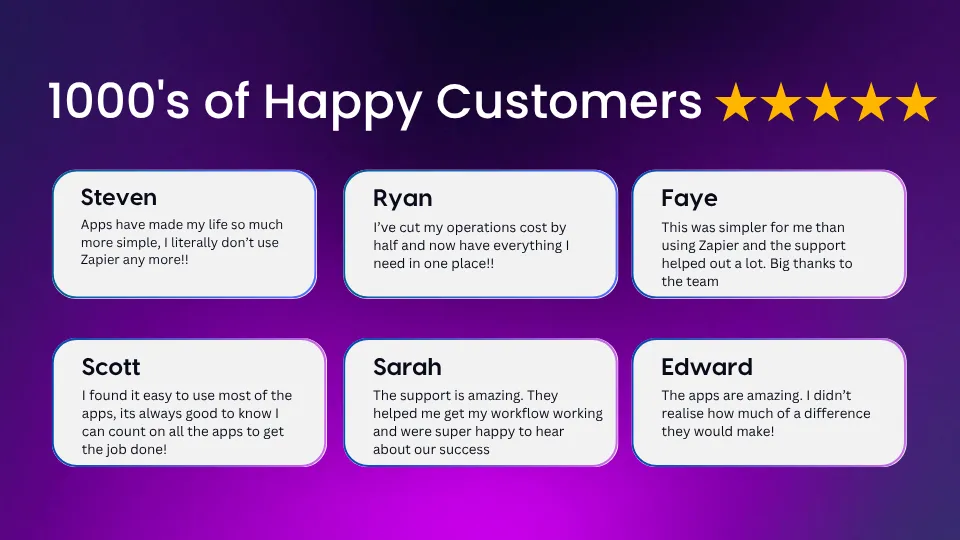 1000's of Happy Customers ★★★★★

Steven
Apps have made my life so much more simple, I literally don't use Zapier any more!!

Ryan
I've cut my operations cost by half and now have everything I need in one place!!

Faye
This was simpler for me than using Zapier and the support helped out a lot. Big thanks to the team

Scott
I found it easy to use most of the apps, its always good to know I can count on all the apps to get the job done!

Sarah
The support is amazing. They helped me get my workflow working and were super happy to hear about our success

Edward
The apps are amazing. I didn't realise how much of a difference they would make!